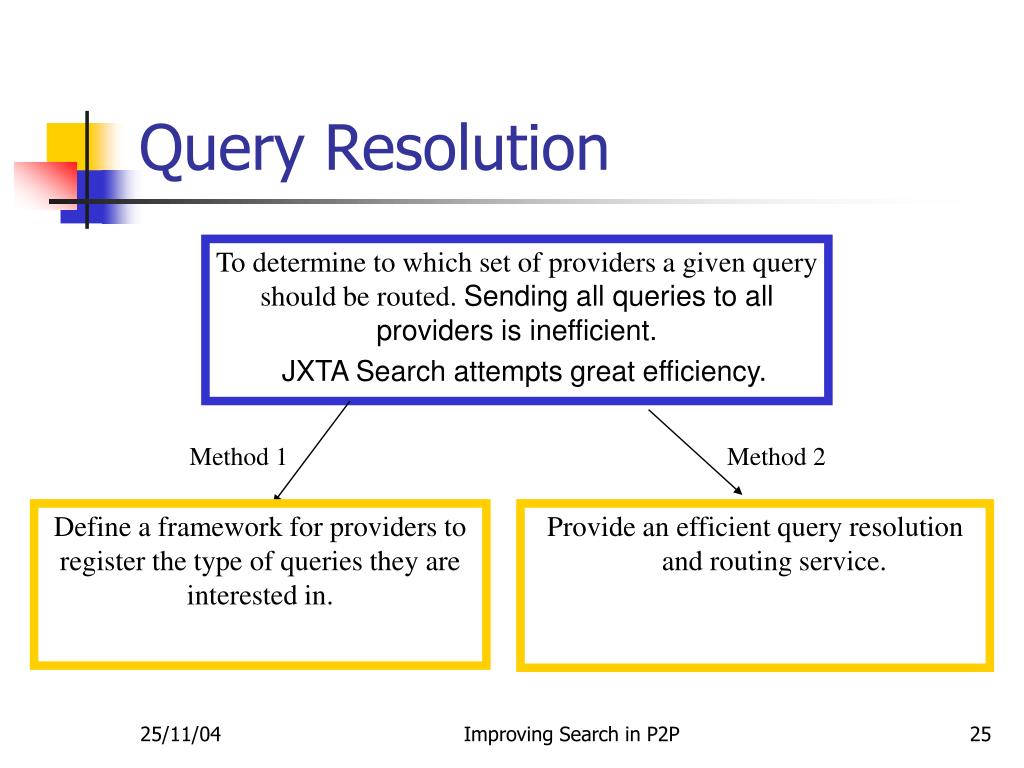 Query Resolution

To determine to which set of providers a given query should be routed. Sending all queries to all providers is inefficient.

JXTA Search attempts great efficiency.

Method 1

Method 2

Define a framework for providers to register the type of queries they are interested in.

Provide an efficient query resolution and routing service.

25/11/04

Improving Search in P2P

25